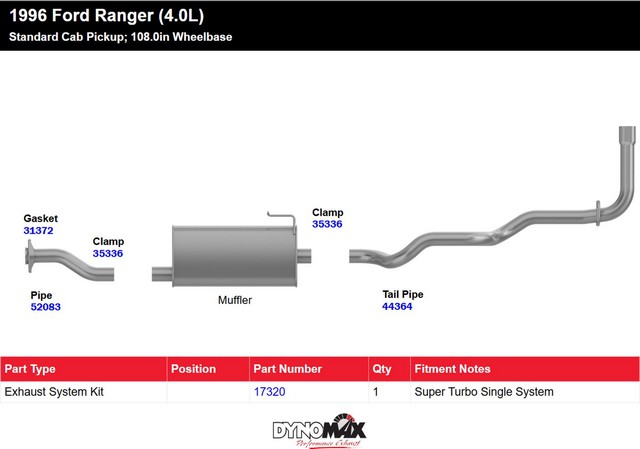 1996 Ford Ranger (4.0L)
Standard Cab Pickup; 108.0in Wheelbase

Gasket
31372

Clamp
35336

Pipe
52083

Muffler

Clamp
35336

Tail Pipe
44364

| Part Type | Position | Part Number | Qty | Fitment Notes |
|---|---|---|---|---|
| Exhaust System Kit | | 17320 | 1 | Super Turbo Single System |

DYNOMAX
Performance Exhaust